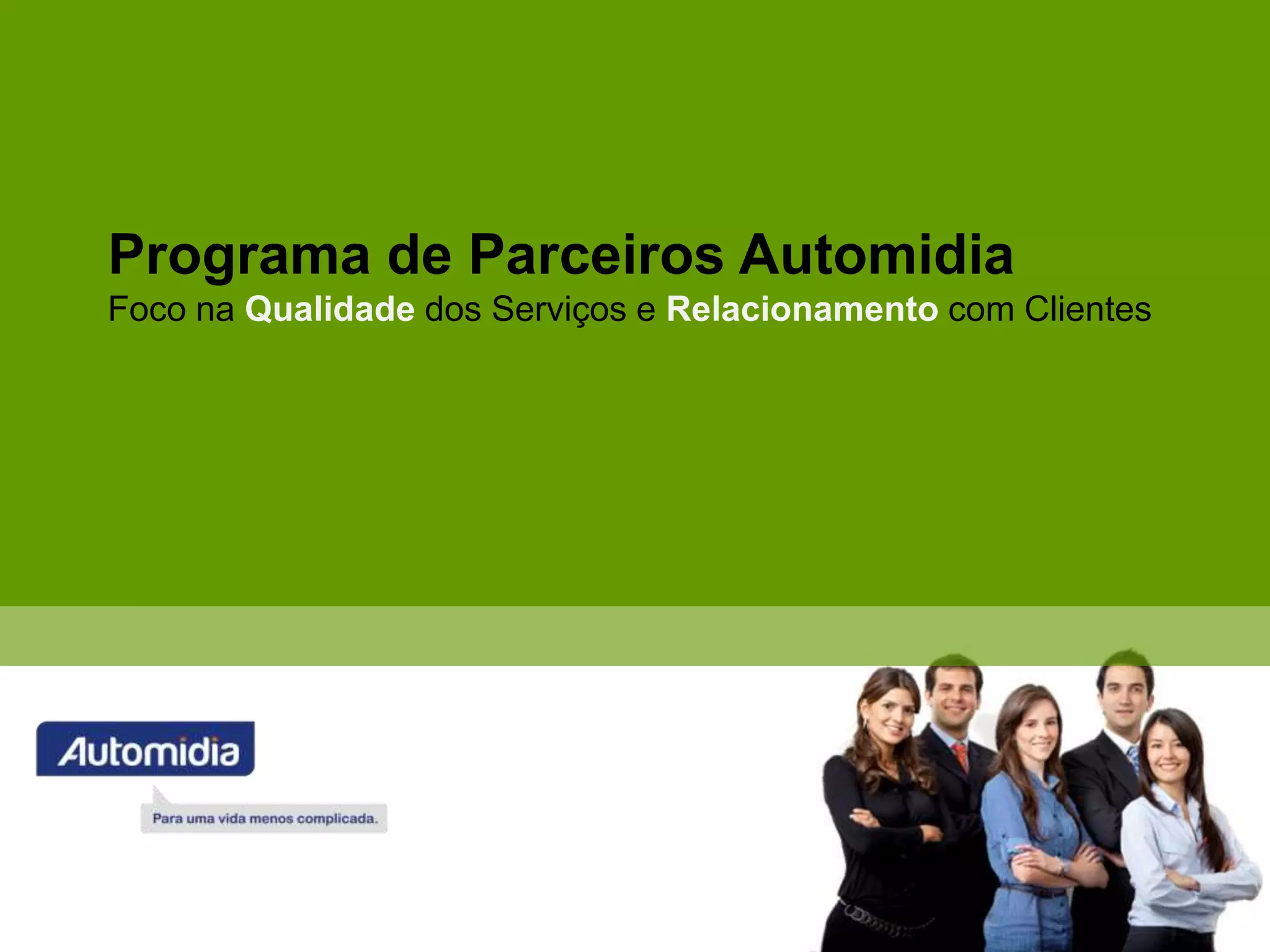 Programa de Parceiros Automidia
Foco na Qualidade dos Serviços e Relacionamento com Clientes

Automidia

Para uma vida menos complicada.